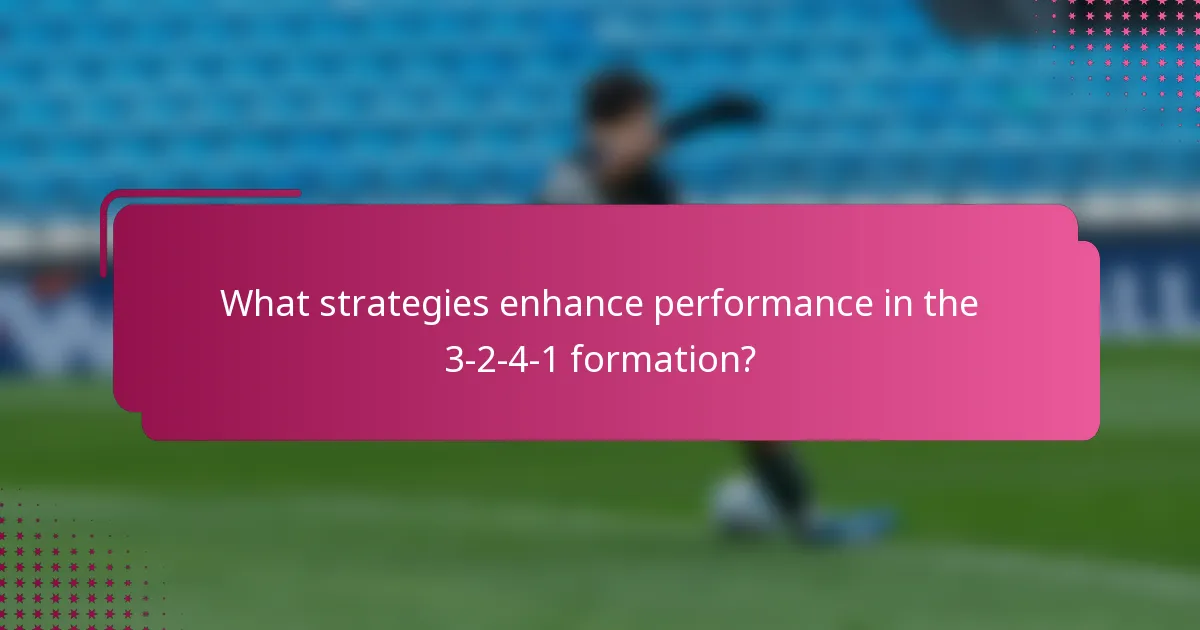 What strategies enhance performance in the 3-2-4-1 formation?